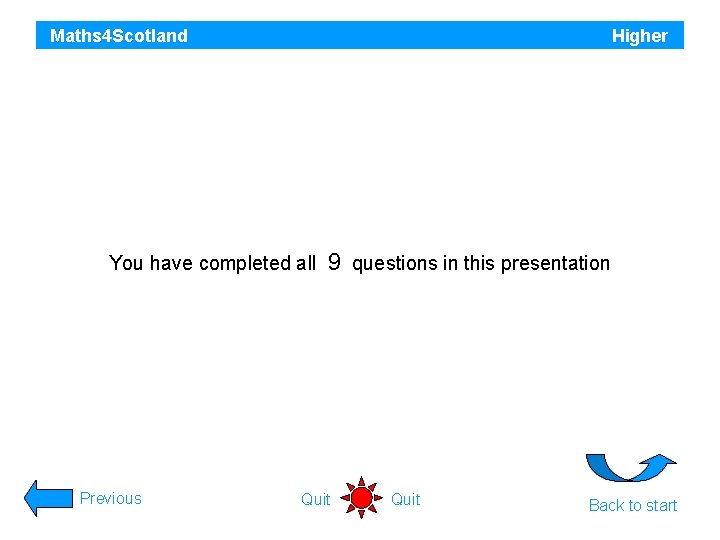 Maths4Scotland Higher

You have completed all 9 questions in this presentation

Previous

Quit Quit

Back to start